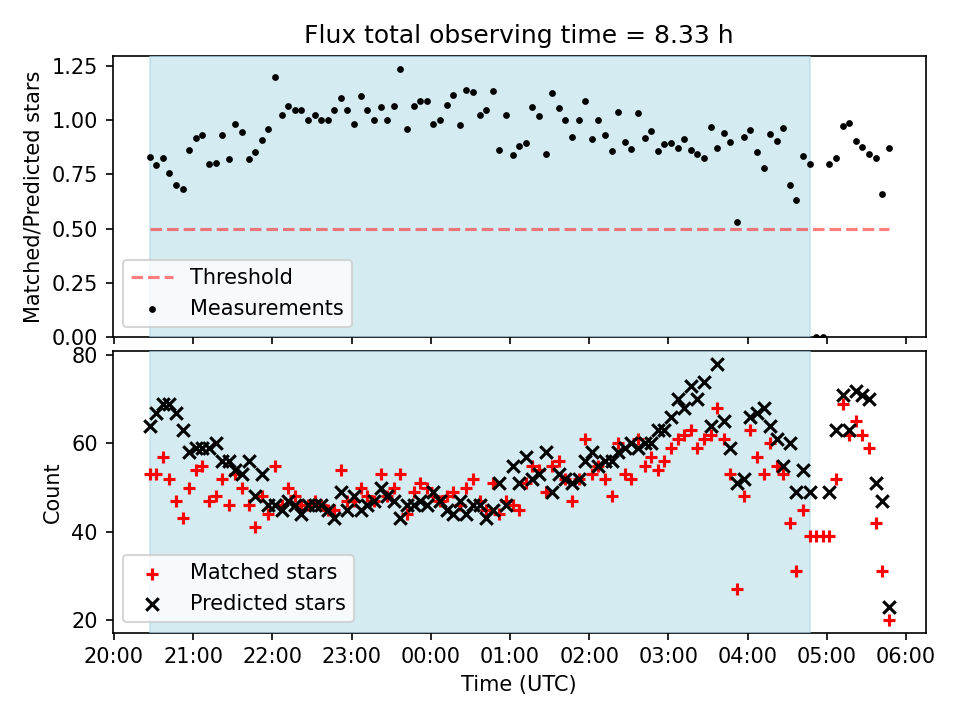 Flux total observing time = 8.33 h

Matched/Predicted stars

1.25
1.00
0.75
0.50
0.25
0.00

Threshold
Measurements

Count

80
60
40
20

Matched stars
Predicted stars

20:00 21:00 22:00 23:00 00:00 01:00 02:00 03:00 04:00 05:00 06:00

Time (UTC)